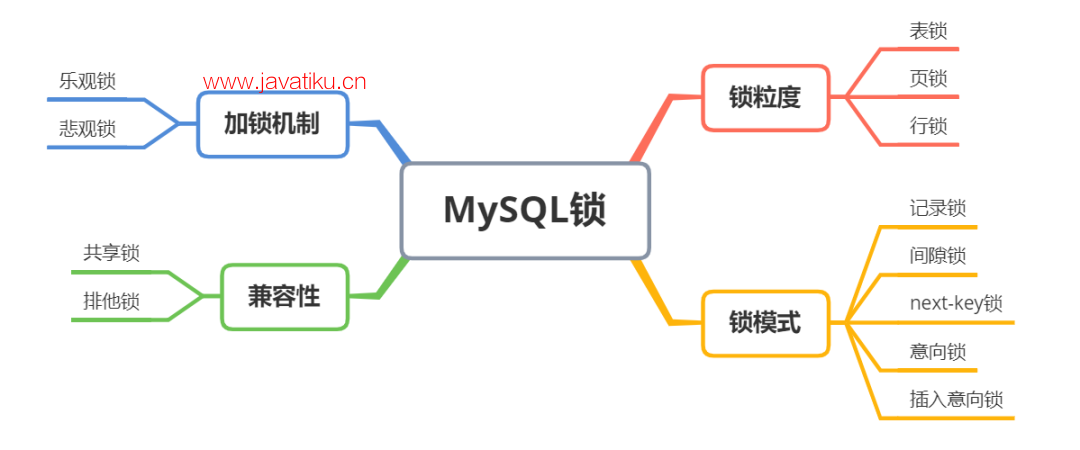 www.javatiku.cn

MySQL锁

加锁机制
乐观锁
悲观锁

兼容性
共享锁
排他锁

锁粒度
表锁
页锁
行锁

锁模式
记录锁
间隙锁
next-key锁
意向锁
插入意向锁